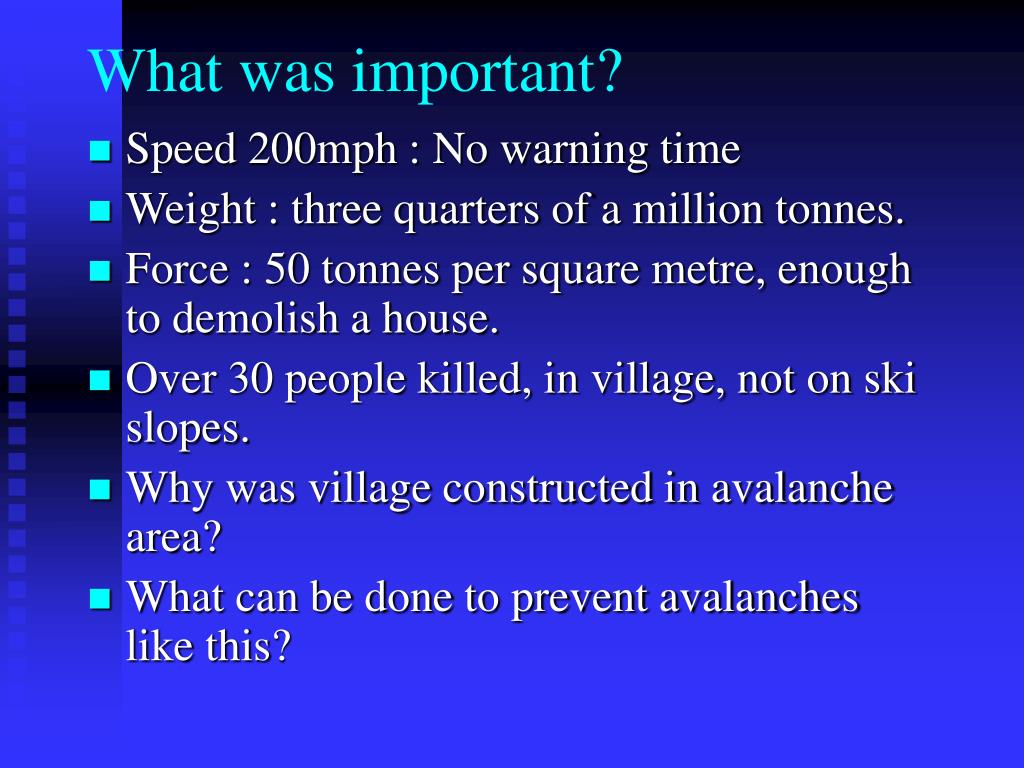 What was important?

- Speed 200mph : No warning time
- Weight : three quarters of a million tonnes.
- Force : 50 tonnes per square metre, enough to demolish a house.
- Over 30 people killed, in village, not on ski slopes.
- Why was village constructed in avalanche area?
- What can be done to prevent avalanches like this?